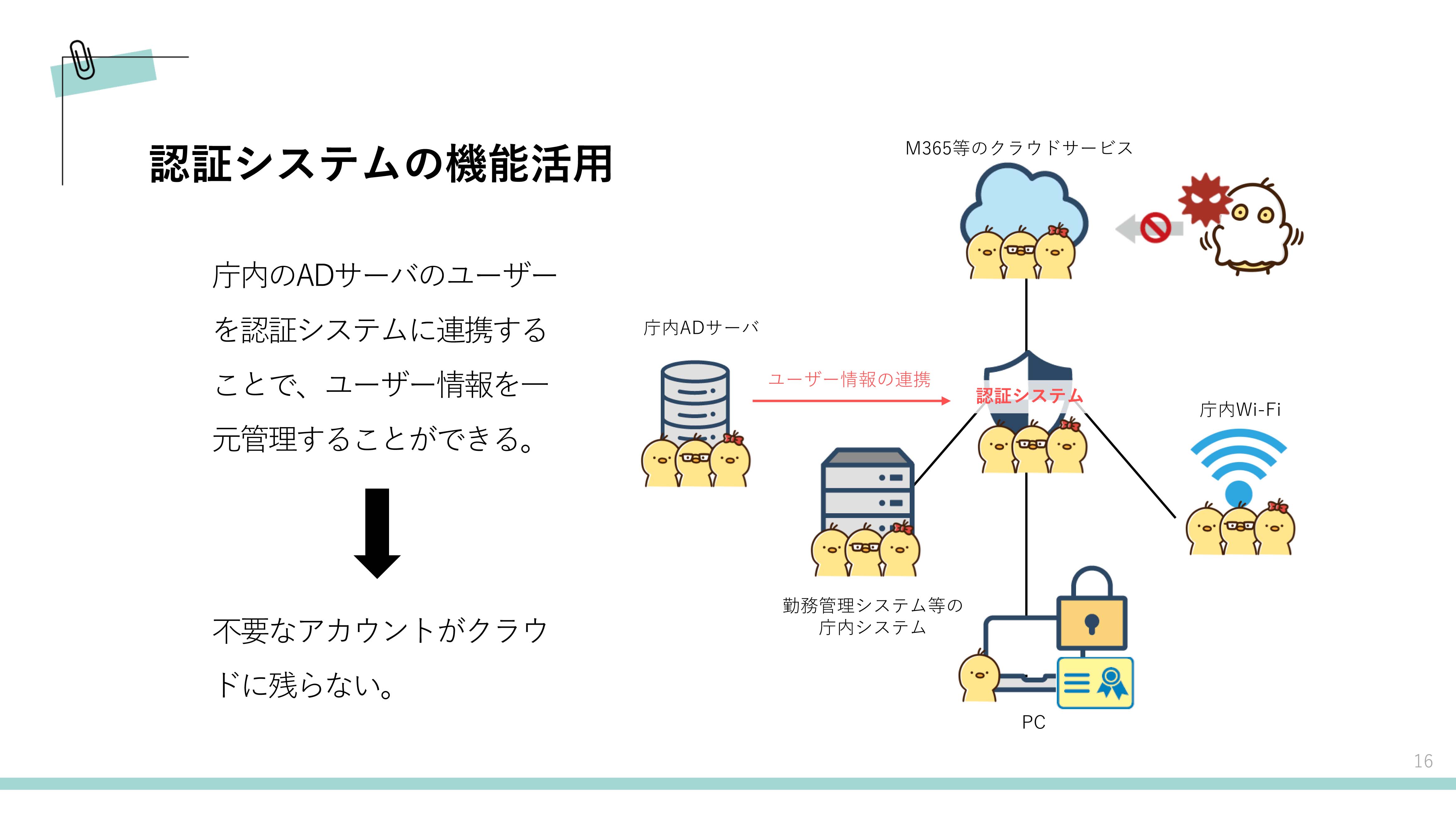 認証システムの機能活用

庁内のADサーバのユーザーを認証システムに連携することで、ユーザー情報を一元管理することができる。

不要なアカウントがクラウドに残らない。

M365等のクラウドサービス

庁内ADサーバ

ユーザー情報の連携

認証システム

庁内Wi-Fi

勤務管理システム等の
庁内システム

PC

16